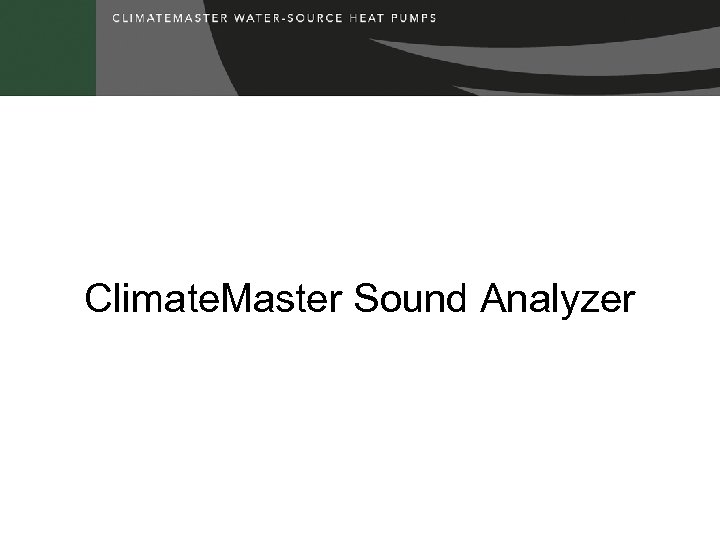 CLIMATEMASTER WATER-SOURCE HEAT PUMPS

ClimateMaster Sound Analyzer